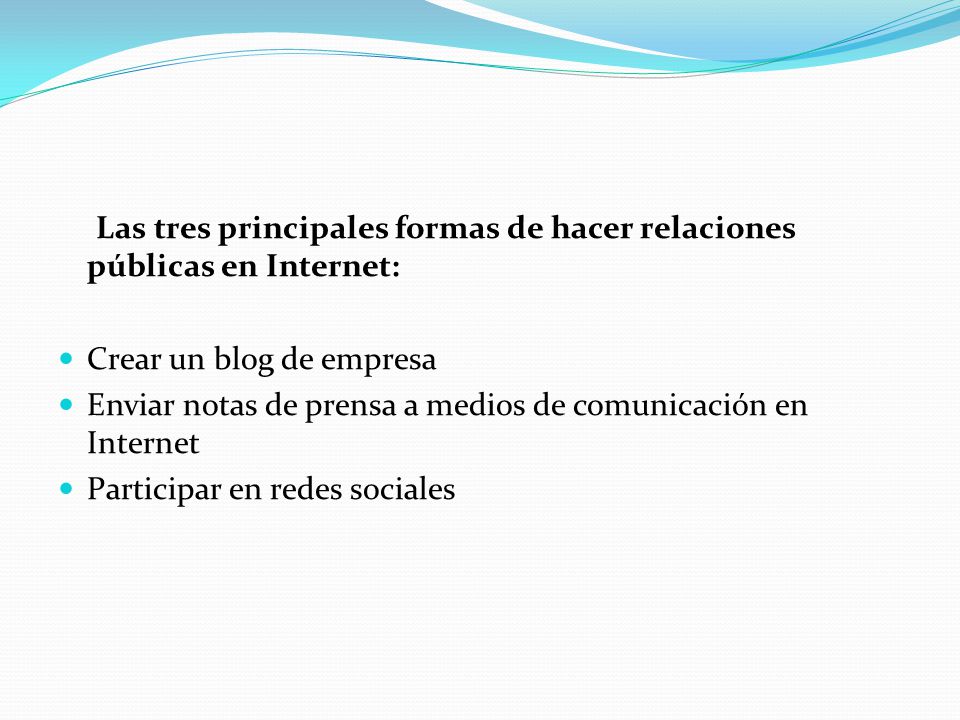 Las tres principales formas de hacer relaciones públicas en Internet:

- Crear un blog de empresa
- Enviar notas de prensa a medios de comunicación en Internet
- Participar en redes sociales